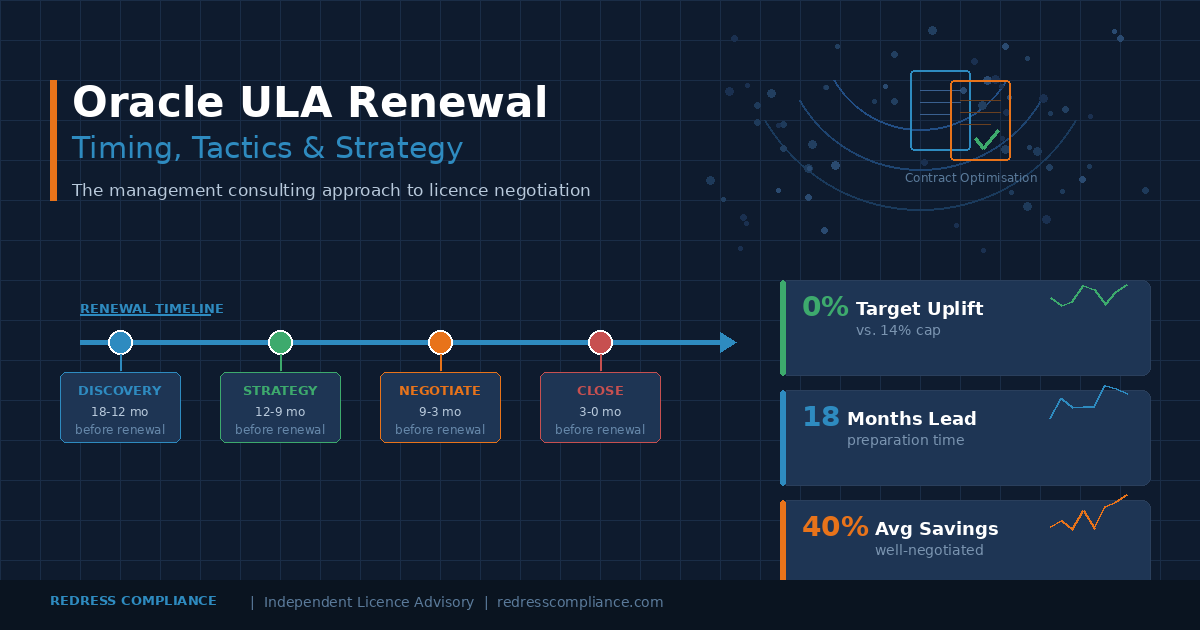 Oracle ULA Renewal
Timing, Tactics & Strategy
The management consulting approach to licence negotiation

Contract Optimisation

RENEWAL TIMELINE

DISCOVERY
18-12 mo
before renewal

STRATEGY
12-9 mo
before renewal

NEGOTIATE
9-3 mo
before renewal

CLOSE
3-0 mo
before renewal

0% Target Uplift
vs. 14% cap

18 Months Lead
preparation time

40% Avg Savings
well-negotiated

REDRESS COMPLIANCE | Independent Licence Advisory | redresscompliance.com